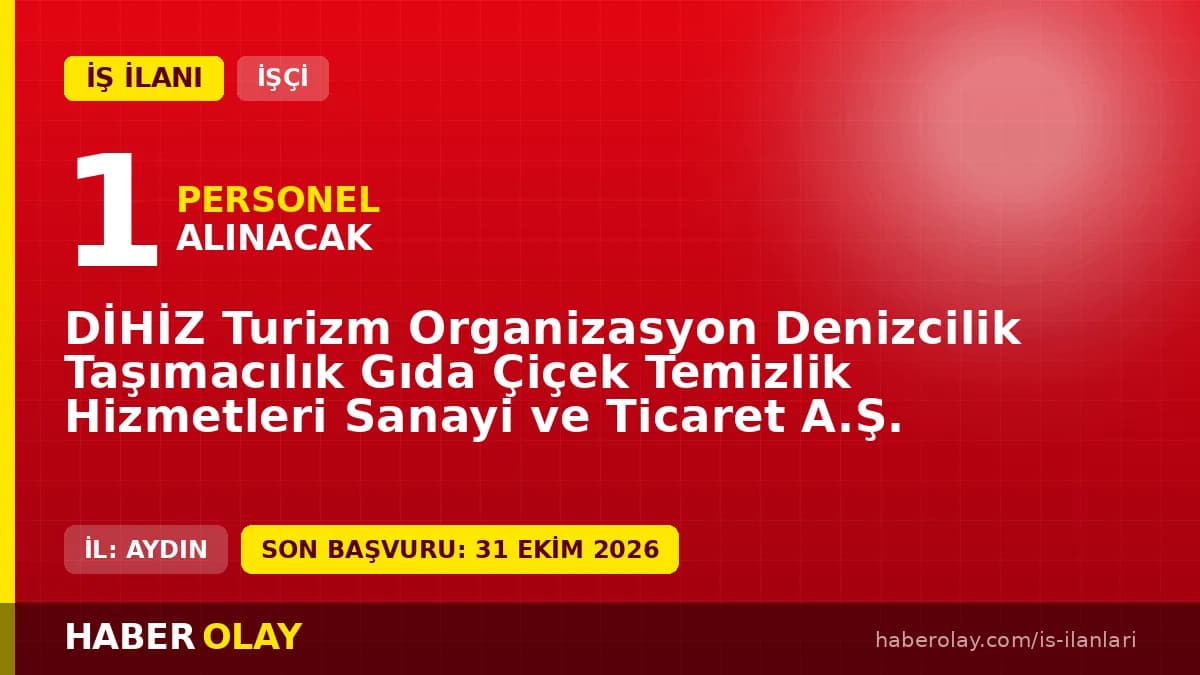 İŞ İLANI İŞÇİ

1 PERSONEL ALINACAK

DİHİZ Turizm Organizasyon Denizcilik Taşımacılık Gıda Çiçek Temizlik Hizmetleri Sanayi ve Ticaret A.Ş.

İL: AYDIN SON BAŞVURU: 31 EKİM 2026

HABER OLAY haberolay.com/is-ilanlari